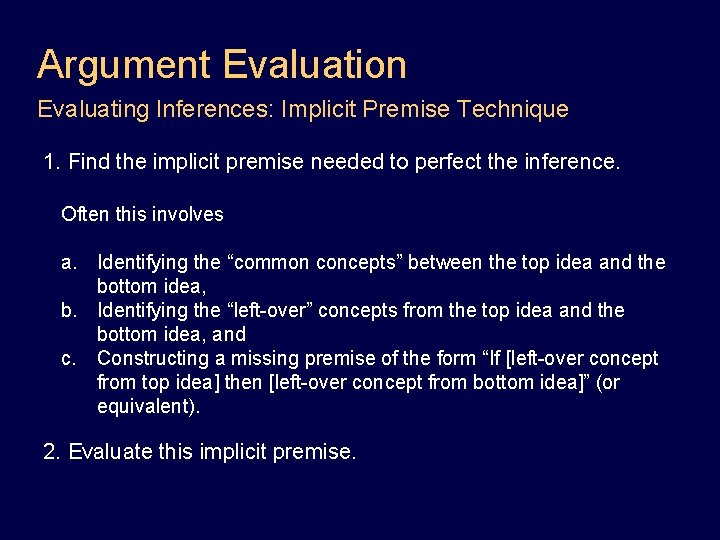 Argument Evaluation

Evaluating Inferences: Implicit Premise Technique

1. Find the implicit premise needed to perfect the inference.

Often this involves

a. Identifying the “common concepts” between the top idea and the bottom idea,
b. Identifying the “left-over” concepts from the top idea and the bottom idea, and
c. Constructing a missing premise of the form “If [left-over concept from top idea] then [left-over concept from bottom idea]” (or equivalent).

2. Evaluate this implicit premise.